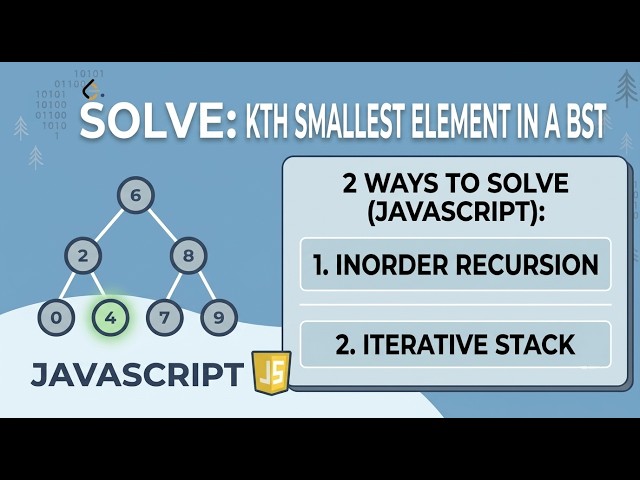 10101
01100
10101
10100
01100
1010
1

SOLVE: KTH SMALLEST ELEMENT IN A BST

6
2
8
0
4
7
9

JAVASCRIPT
JS

2 WAYS TO SOLVE (JAVASCRIPT):

1. INORDER RECURSION

2. ITERATIVE STACK